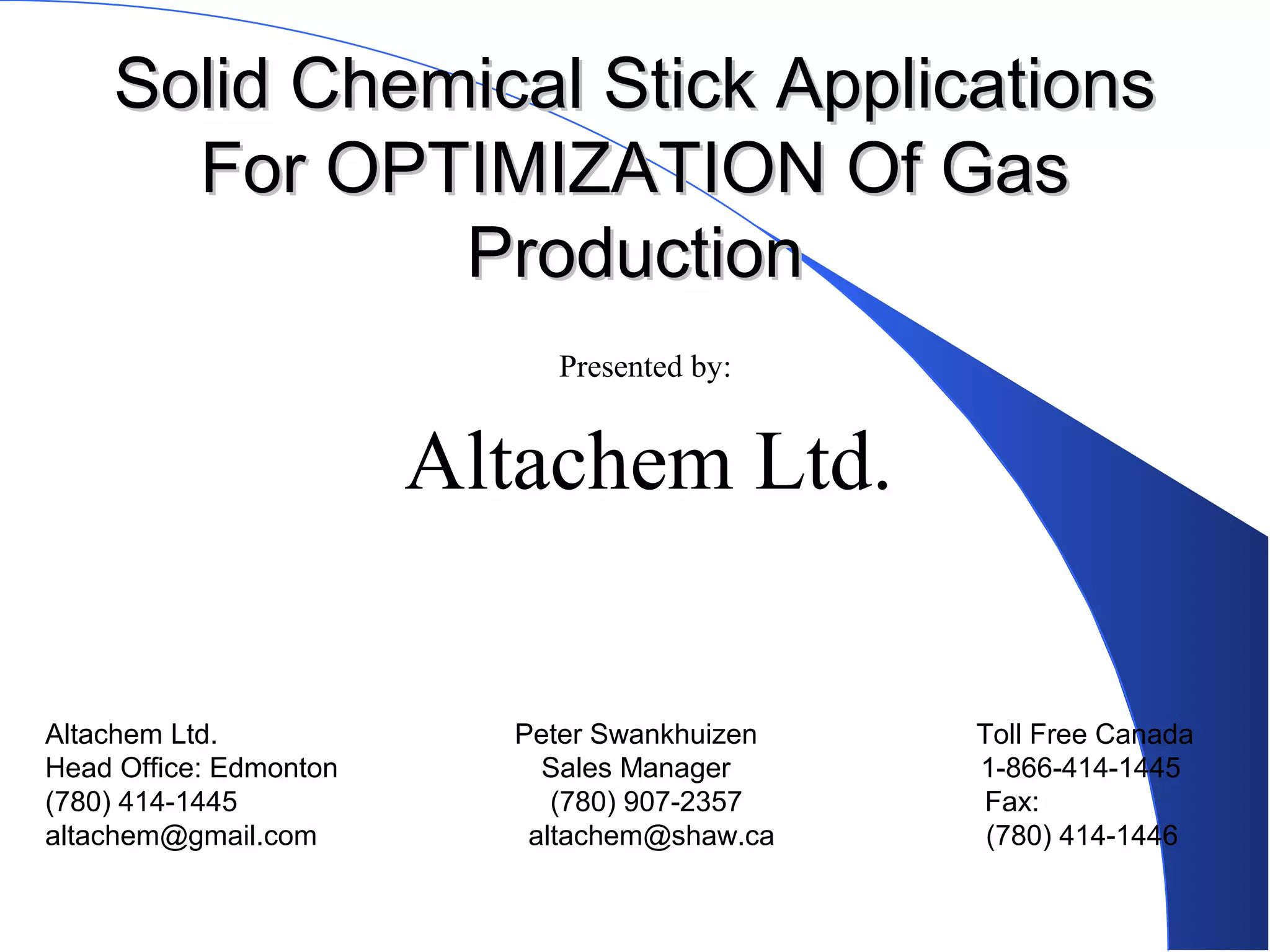 Solid Chemical Stick Applications For OPTIMIZATION Of Gas Production

Presented by:

Altachem Ltd.

Altachem Ltd.
Head Office: Edmonton
(780) 414-1445
altachem@gmail.com

Peter Swankhuizen
Sales Manager
(780) 907-2357
altachem@shaw.ca

Toll Free Canada
1-866-414-1445
Fax:
(780) 414-1446